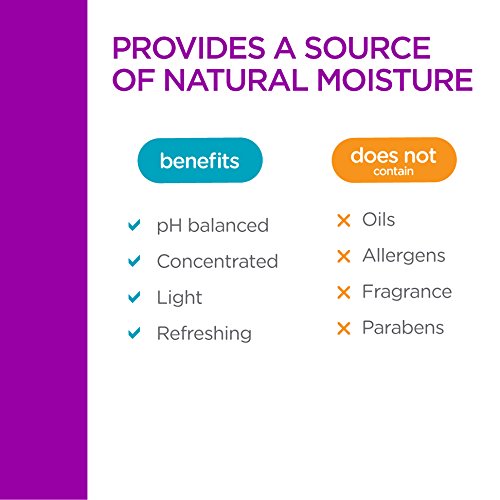 PROVIDES A SOURCE OF NATURAL MOISTURE

benefits

✓ pH balanced

✓ Concentrated

✓ Light

✓ Refreshing

does not contain

✕ Oils

✕ Allergens

✕ Fragrance

✕ Parabens